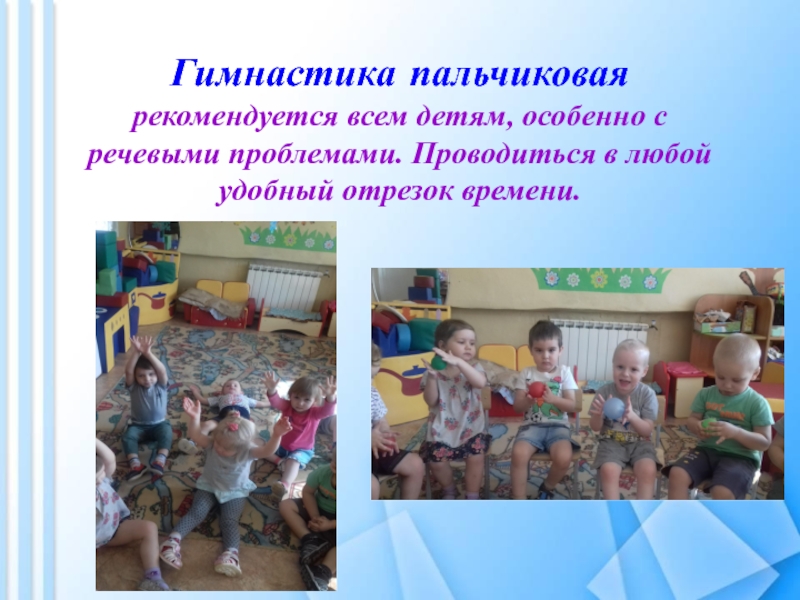 Гимнастика пальчиковая

рекомендуется всем детям, особенно с речевыми проблемами. Проводиться в любой удобный отрезок времени.